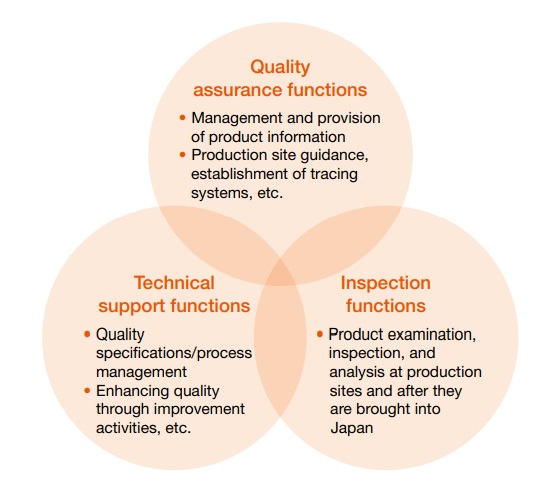 Quality assurance functions

• Management and provision of product information
• Production site guidance, establishment of tracing systems, etc.

Technical support functions

• Quality specifications/process management
• Enhancing quality through improvement activities, etc.

Inspection functions

• Product examination, inspection, and analysis at production sites and after they are brought into Japan